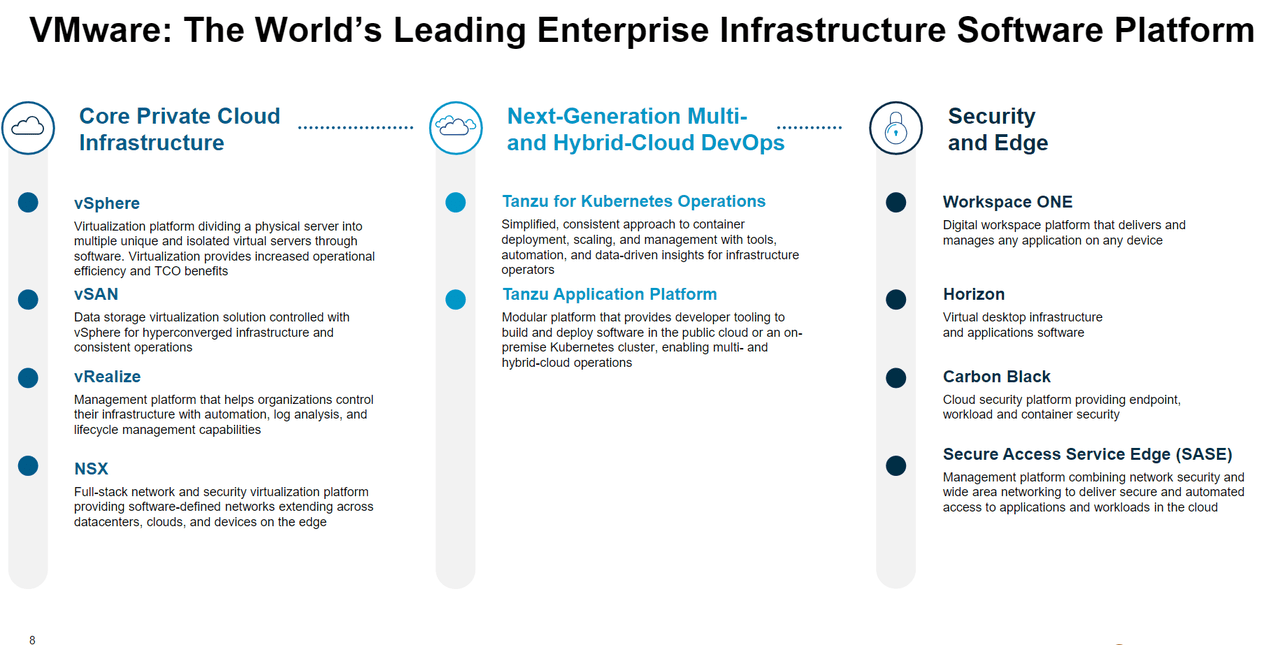 VMware: The World's Leading Enterprise Infrastructure Software Platform

Core Private Cloud Infrastructure

vSphere
Virtualization platform dividing a physical server into multiple unique and isolated virtual servers through software. Virtualization provides increased operational efficiency and TCO benefits

vSAN
Data storage virtualization solution controlled with vSphere for hyperconverged infrastructure and consistent operations

vRealize
Management platform that helps organizations control their infrastructure with automation, log analysis, and lifecycle management capabilities

NSX
Full-stack network and security virtualization platform providing software-defined networks extending across datacenters, clouds, and devices on the edge

Next-Generation Multi- and Hybrid-Cloud DevOps

Tanzu for Kubernetes Operations
Simplified, consistent approach to container deployment, scaling, and management with tools, automation, and data-driven insights for infrastructure operators

Tanzu Application Platform
Modular platform that provides developer tooling to build and deploy software in the public cloud or an on-premise Kubernetes cluster, enabling multi- and hybrid-cloud operations

Security and Edge

Workspace ONE
Digital workspace platform that delivers and manages any application on any device

Horizon
Virtual desktop infrastructure and applications software

Carbon Black
Cloud security platform providing endpoint, workload and container security

Secure Access Service Edge (SASE)
Management platform combining network security and wide area networking to deliver secure and automated access to applications and workloads in the cloud

8